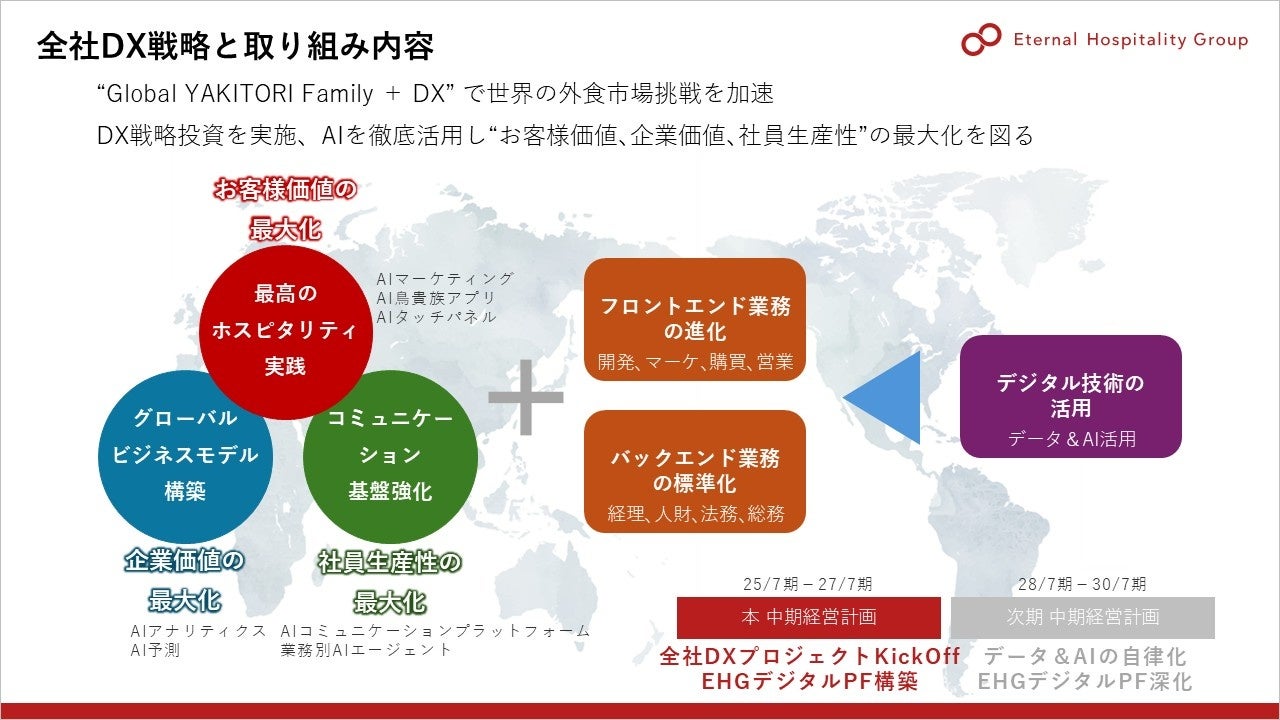 全社DX戦略と取り組み内容

Eternal Hospitality Group

“Global YAKITORI Family ＋ DX” で世界の外食市場挑戦を加速

DX戦略投資を実施、AIを徹底活用し“お客様価値、企業価値、社員生産性”の最大化を図る

お客様価値の最大化

最高のホスピタリティ実践

AIマーケティング
AI鳥貴族アプリ
AIタッチパネル

グローバルビジネスモデル構築

コミュニケーション基盤強化

企業価値の最大化

AIアナリティクス
AI予測

社員生産性の最大化

AIコミュニケーションプラットフォーム
業務別AIエージェント

フロントエンド業務の進化
開発、マーケ、購買、営業

バックエンド業務の標準化
経理、人財、法務、総務

デジタル技術の活用
データ＆AI活用

25/7期 – 27/7期
本 中期経営計画
全社DXプロジェクトKickOff
EHGデジタルPF構築

28/7期 – 30/7期
次期 中期経営計画
データ＆AIの自律化
EHGデジタルPF深化